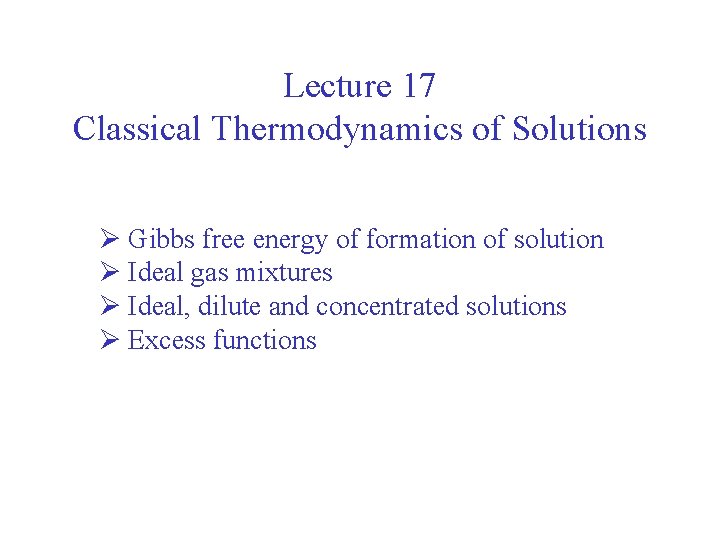 Lecture 17
Classical Thermodynamics of Solutions

➢ Gibbs free energy of formation of solution
➢ Ideal gas mixtures
➢ Ideal, dilute and concentrated solutions
➢ Excess functions